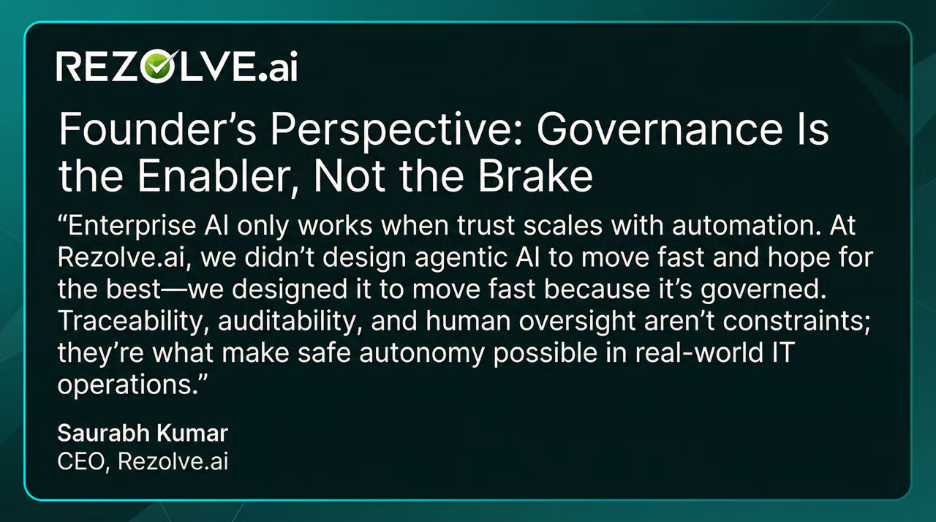 REZOLVE.ai

Founder’s Perspective: Governance Is the Enabler, Not the Brake

“Enterprise AI only works when trust scales with automation. At Rezolve.ai, we didn’t design agentic AI to move fast and hope for the best—we designed it to move fast because it’s governed. Traceability, auditability, and human oversight aren’t constraints; they’re what make safe autonomy possible in real-world IT operations.”

Saurabh Kumar
CEO, Rezolve.ai